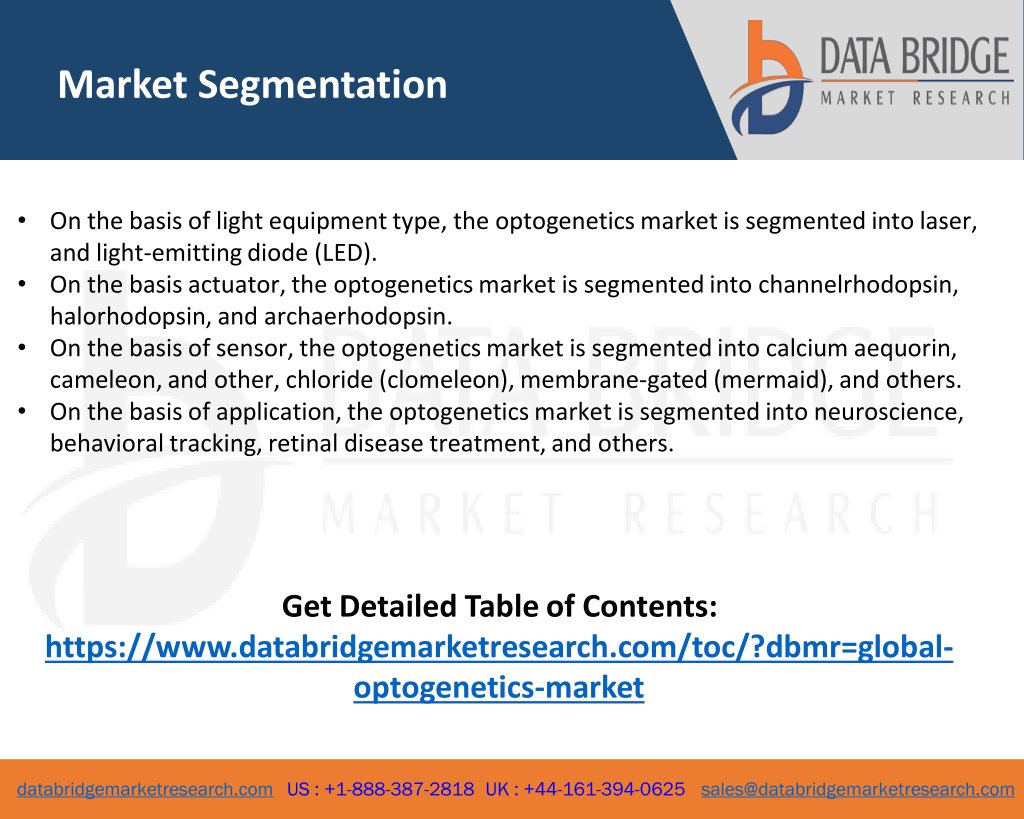 Market Segmentation

DATA BRIDGE
MARKET RESEARCH

• On the basis of light equipment type, the optogenetics market is segmented into laser, and light-emitting diode (LED).
• On the basis actuator, the optogenetics market is segmented into channelrhodopsin, halorhodopsin, and archaerhodopsin.
• On the basis of sensor, the optogenetics market is segmented into calcium aequorin, cameleon, and other, chloride (clomeleon), membrane-gated (mermaid), and others.
• On the basis of application, the optogenetics market is segmented into neuroscience, behavioral tracking, retinal disease treatment, and others.

DATA BRIDGE
MARKET RESEARCH

Get Detailed Table of Contents:
https://www.databridgemarketresearch.com/toc/?dbmr=global-optogenetics-market

databridgemarketresearch.com US : +1-888-387-2818 UK : +44-161-394-0625 sales@databridgemarketresearch.com